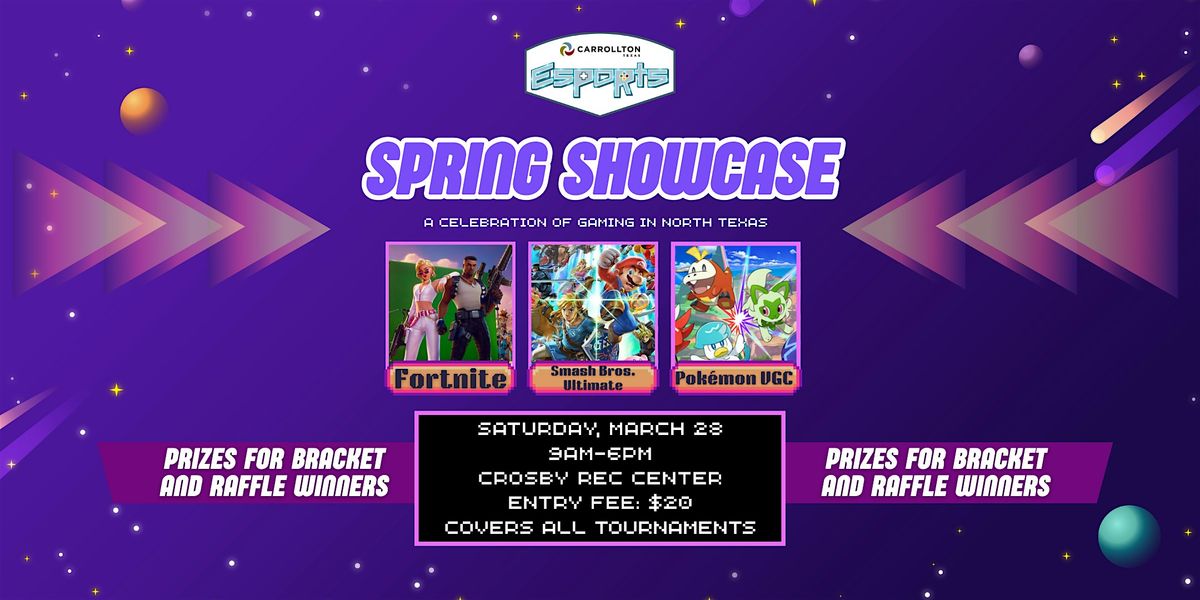 CARROLLTON TEXAS
ESPORTS

SPRING SHOWCASE

A CELEBRATION OF GAMING IN NORTH TEXAS

Fortnite

Smash Bros. Ultimate

Pokémon VGC

PRIZES FOR BRACKET AND RAFFLE WINNERS

SATURDAY, MARCH 28
9AM-6PM
CROSBY REC CENTER
ENTRY FEE: $20
COVERS ALL TOURNAMENTS

PRIZES FOR BRACKET AND RAFFLE WINNERS